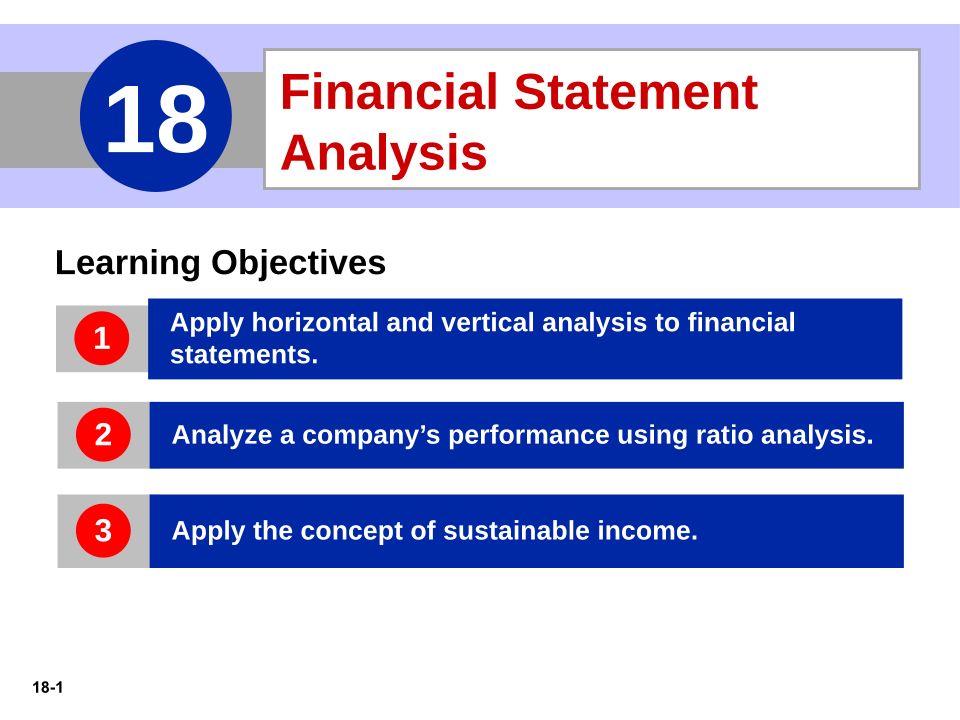 18

Financial Statement Analysis

Learning Objectives

1 Apply horizontal and vertical analysis to financial statements.

2 Analyze a company’s performance using ratio analysis.

3 Apply the concept of sustainable income.

18-1